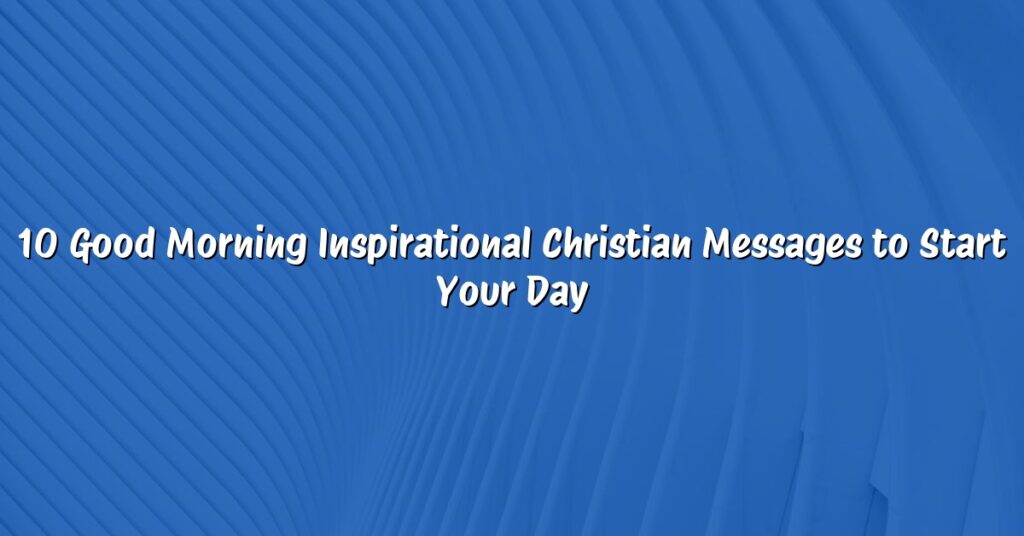 10 Good Morning Inspirational Christian Messages to Start Your Day